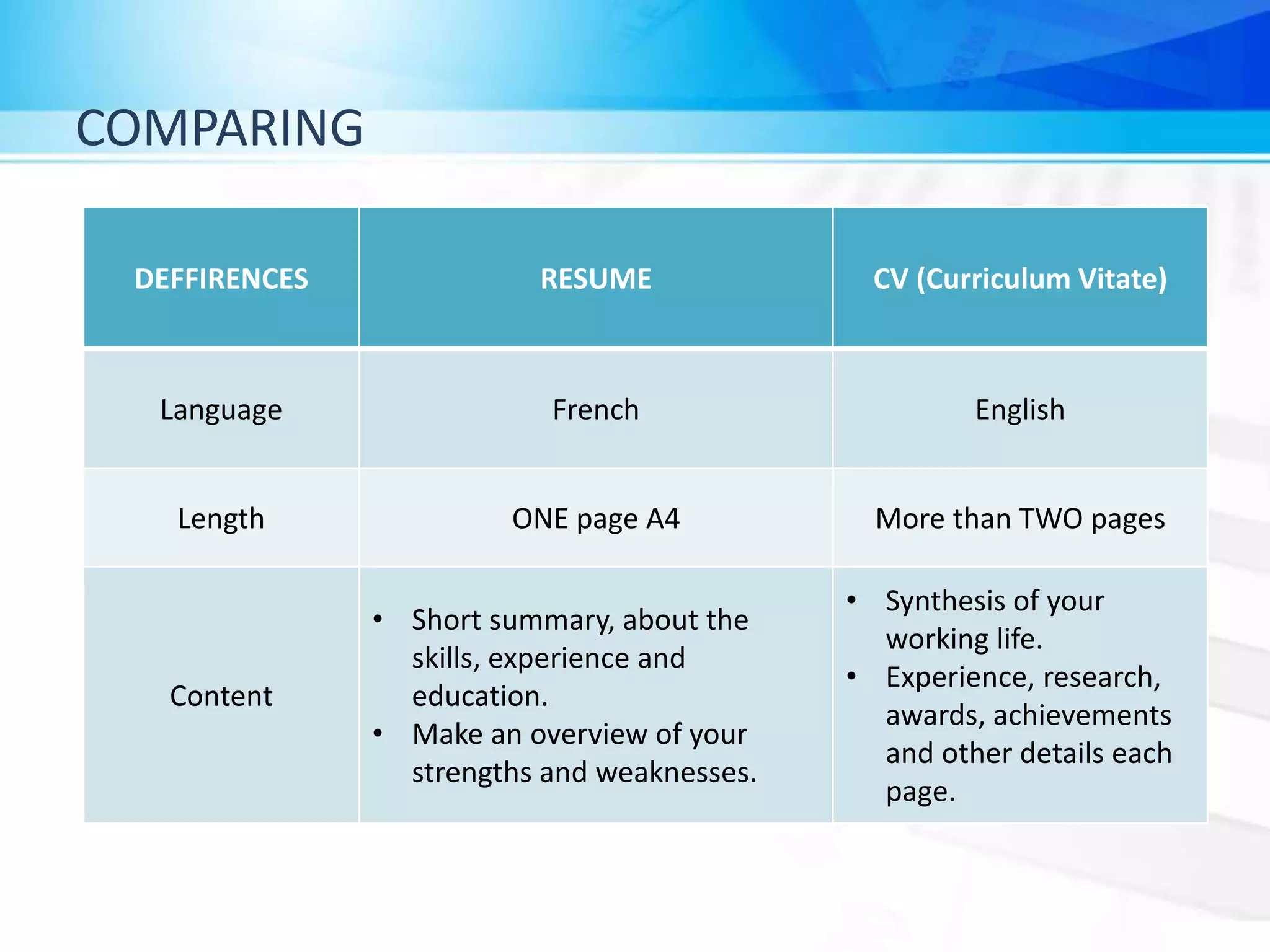 COMPARING

| DEFFIRENCES | RESUME | CV (Curriculum Vitate) |
|---|---|---|
| Language | French | English |
| Length | ONE page A4 | More than TWO pages |
| Content | • Short summary, about the skills, experience and education. • Make an overview of your strengths and weaknesses. | • Synthesis of your working life. • Experience, research, awards, achievements and other details each page. |